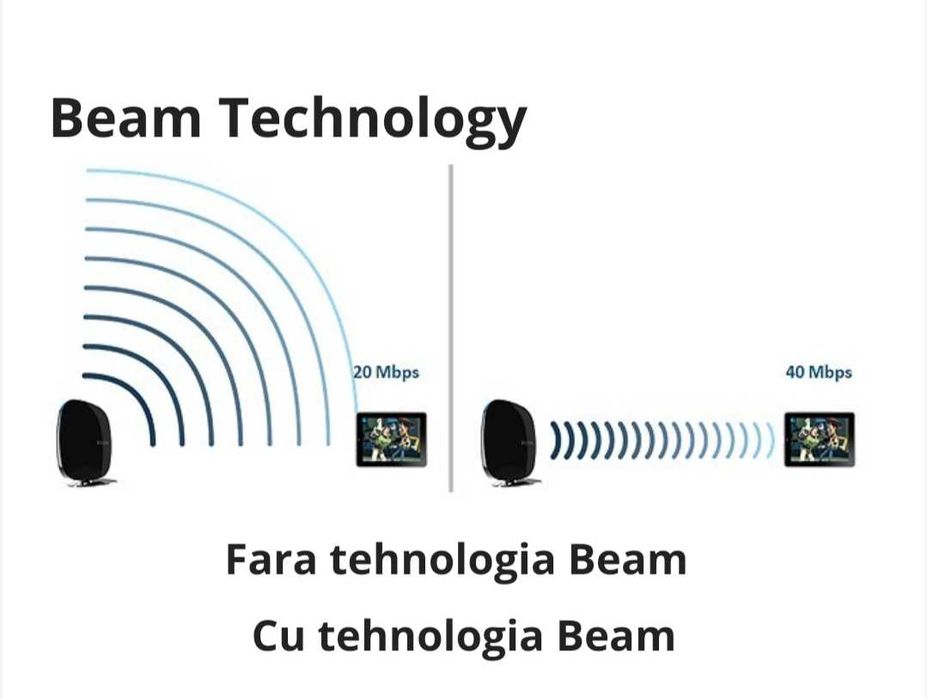 Beam Technology

20 Mbps

40 Mbps

Fara tehnologia Beam

Cu tehnologia Beam